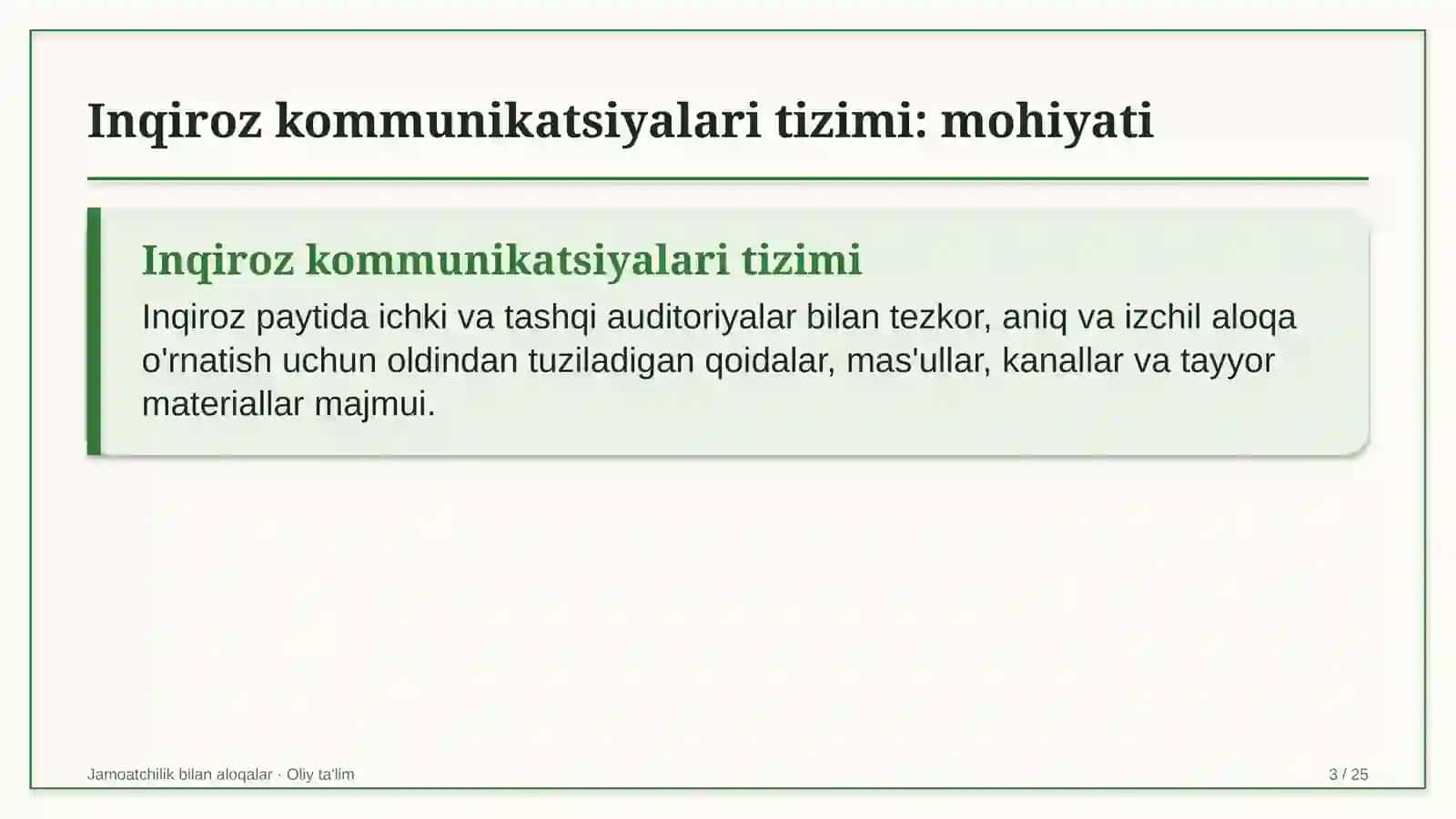 Inqiroz kommunikatsiyalari tizimi: mohiyati

Inqiroz kommunikatsiyalari tizimi

Inqiroz paytida ichki va tashqi auditoriyalar bilan tezkor, aniq va izchil aloqa o'rnatish uchun oldindan tuziladigan qoidalar, mas'ullar, kanallar va tayyor materiallar majmui.

Jamoatchilik bilan aloqalar · Oliy ta'lim

3 / 25